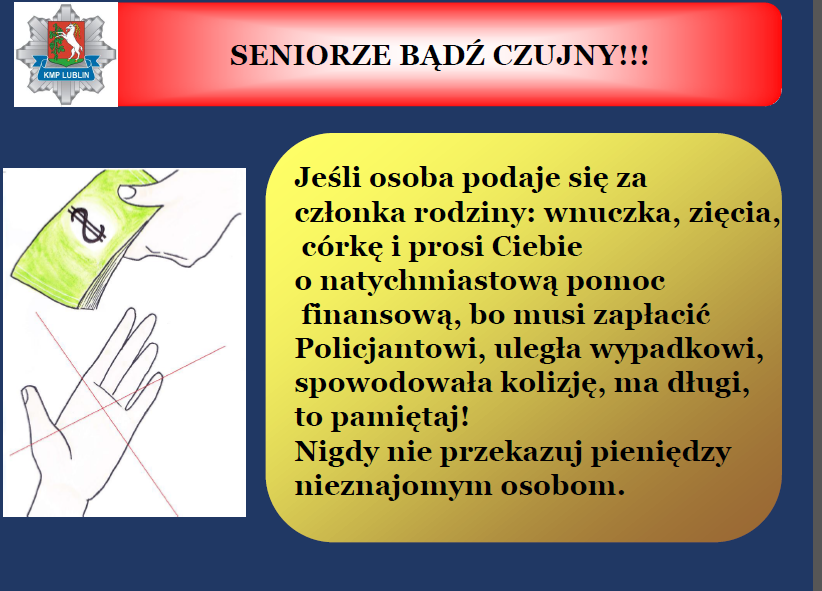 KMP LUBLIN

SENIORZE BĄDŹ CZUJNY!!!

$

Jeśli osoba podaje się za członka rodziny: wnuczka, zięcia, córkę i prosi Ciebie o natychmiastową pomoc finansową, bo musi zapłacić Policjantowi, uległa wypadkowi, spowodowała kolizję, ma długi, to pamiętaj!
Nigdy nie przekazuj pieniędzy nieznajomym osobom.